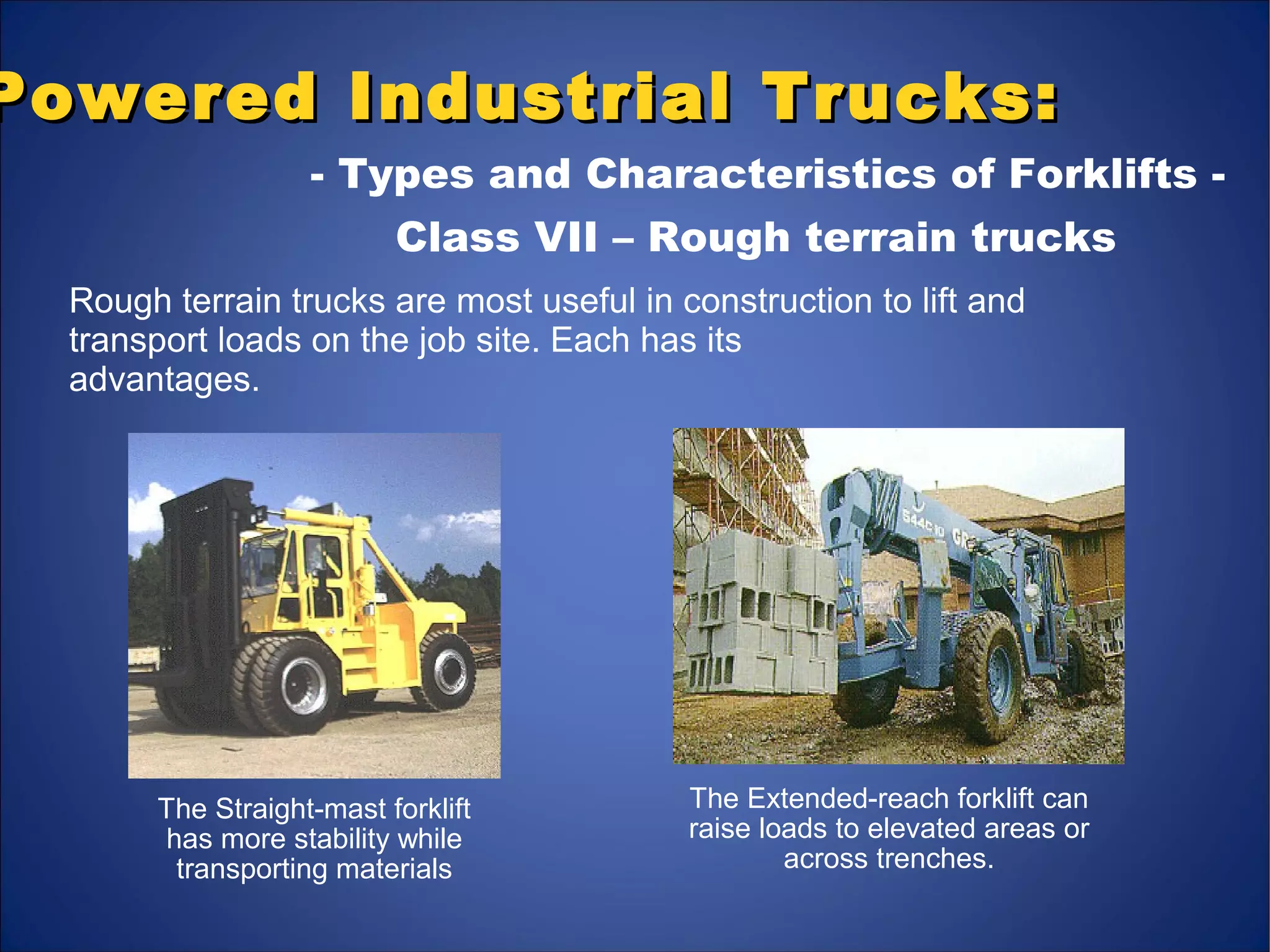 Powered Industrial Trucks:

- Types and Characteristics of Forklifts -

Class VII – Rough terrain trucks

Rough terrain trucks are most useful in construction to lift and transport loads on the job site. Each has its advantages.

544C10 GR

The Straight-mast forklift has more stability while transporting materials

The Extended-reach forklift can raise loads to elevated areas or across trenches.